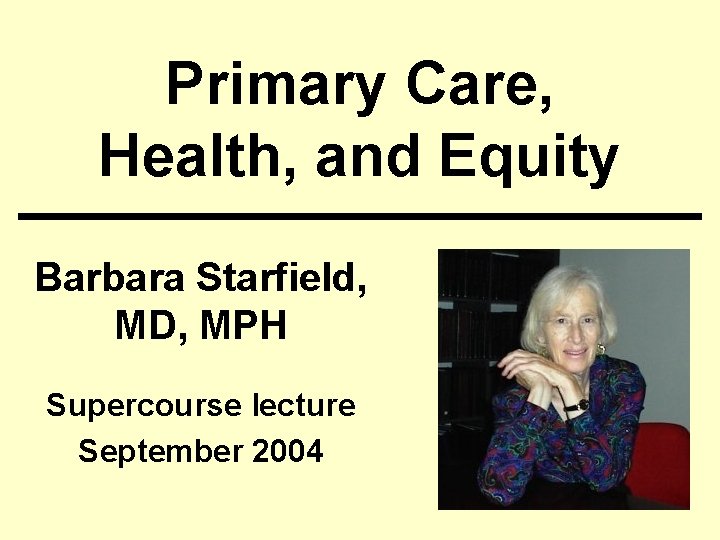 Primary Care, Health, and Equity

Barbara Starfield, MD, MPH

Supercourse lecture
September 2004